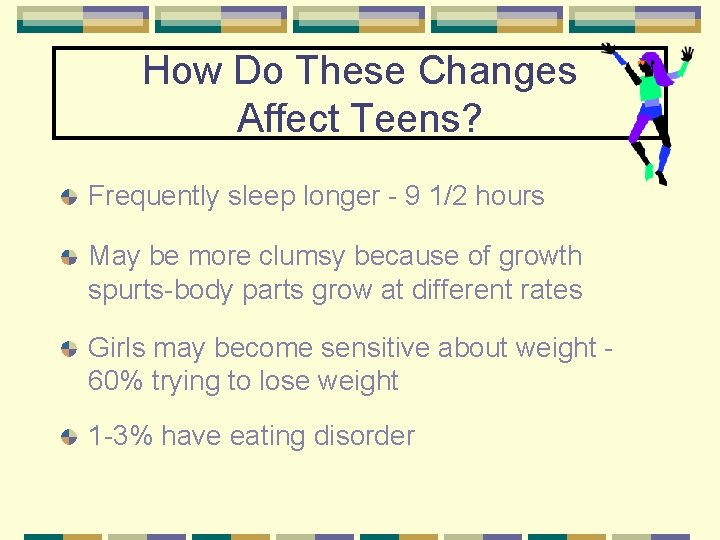 How Do These Changes Affect Teens?

Frequently sleep longer - 9 1/2 hours

May be more clumsy because of growth spurts-body parts grow at different rates

Girls may become sensitive about weight - 60% trying to lose weight

1-3% have eating disorder